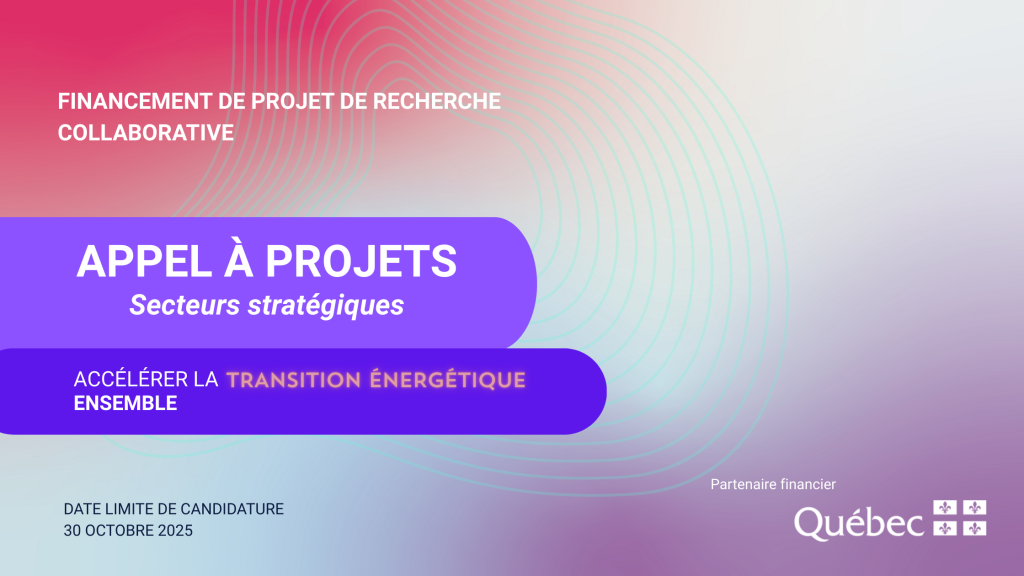 FINANCEMENT DE PROJET DE RECHERCHE COLLABORATIVE

APPEL À PROJETS
Secteurs stratégiques

ACCÉLÉRER LA TRANSITION ÉNERGÉTIQUE ENSEMBLE

DATE LIMITE DE CANDIDATURE
30 OCTOBRE 2025

Partenaire financier
Québec